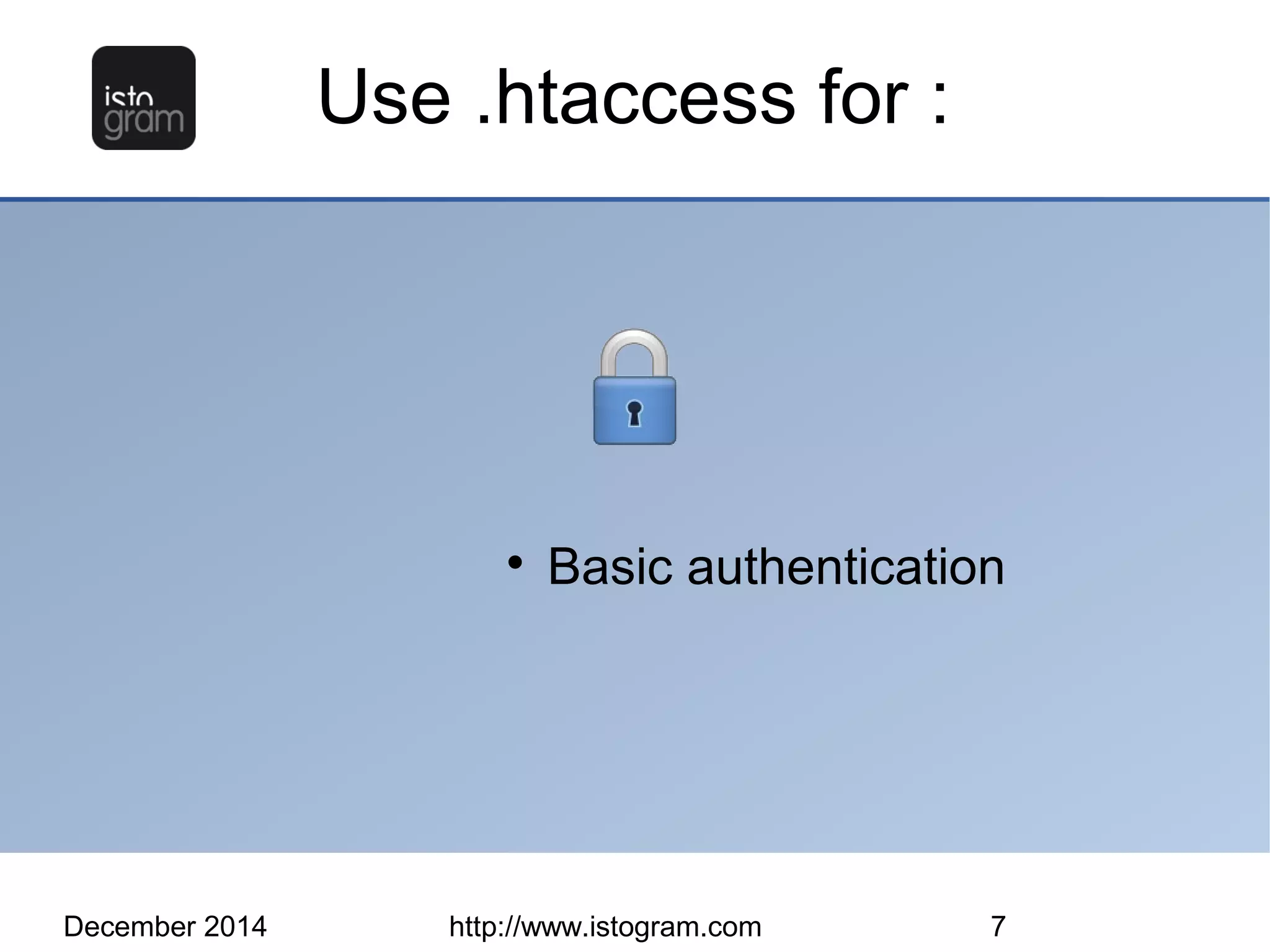 isto
gram

Use .htaccess for :

• Basic authentication

December 2014

http://www.istogram.com

7